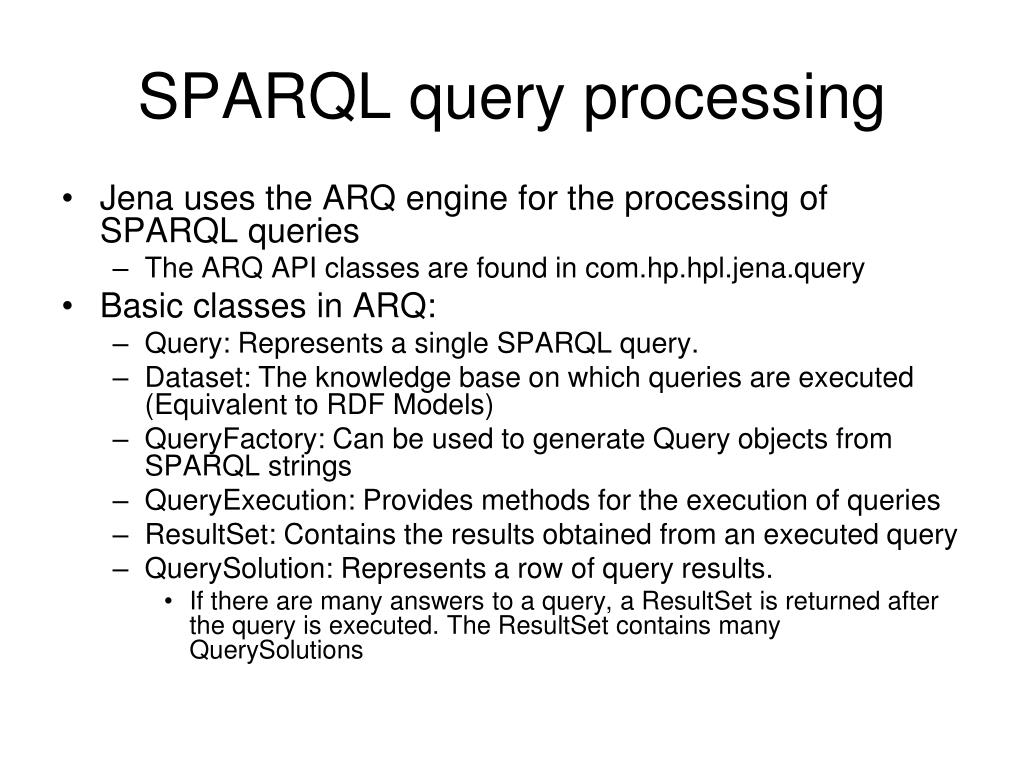 SPARQL query processing

• Jena uses the ARQ engine for the processing of SPARQL queries
– The ARQ API classes are found in com.hp.hpl.jena.query
• Basic classes in ARQ:
– Query: Represents a single SPARQL query.
– Dataset: The knowledge base on which queries are executed (Equivalent to RDF Models)
– QueryFactory: Can be used to generate Query objects from SPARQL strings
– QueryExecution: Provides methods for the execution of queries
– ResultSet: Contains the results obtained from an executed query
– QuerySolution: Represents a row of query results.
• If there are many answers to a query, a ResultSet is returned after the query is executed. The ResultSet contains many QuerySolutions